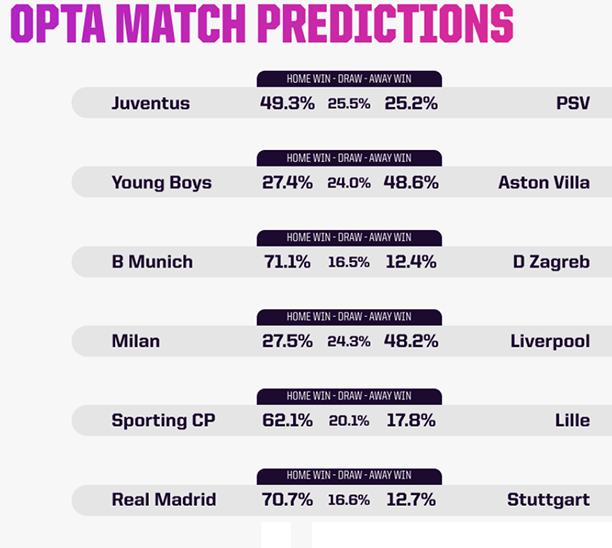 OPTA MATCH PREDICTIONS

HOME WIN - DRAW - AWAY WIN
Juventus 49.3% 25.5% 25.2% PSV

HOME WIN - DRAW - AWAY WIN
Young Boys 27.4% 24.0% 48.6% Aston Villa

HOME WIN - DRAW - AWAY WIN
B Munich 71.1% 16.5% 12.4% D Zagreb

HOME WIN - DRAW - AWAY WIN
Milan 27.5% 24.3% 48.2% Liverpool

HOME WIN - DRAW - AWAY WIN
Sporting CP 62.1% 20.1% 17.8% Lille

HOME WIN - DRAW - AWAY WIN
Real Madrid 70.7% 16.6% 12.7% Stuttgart